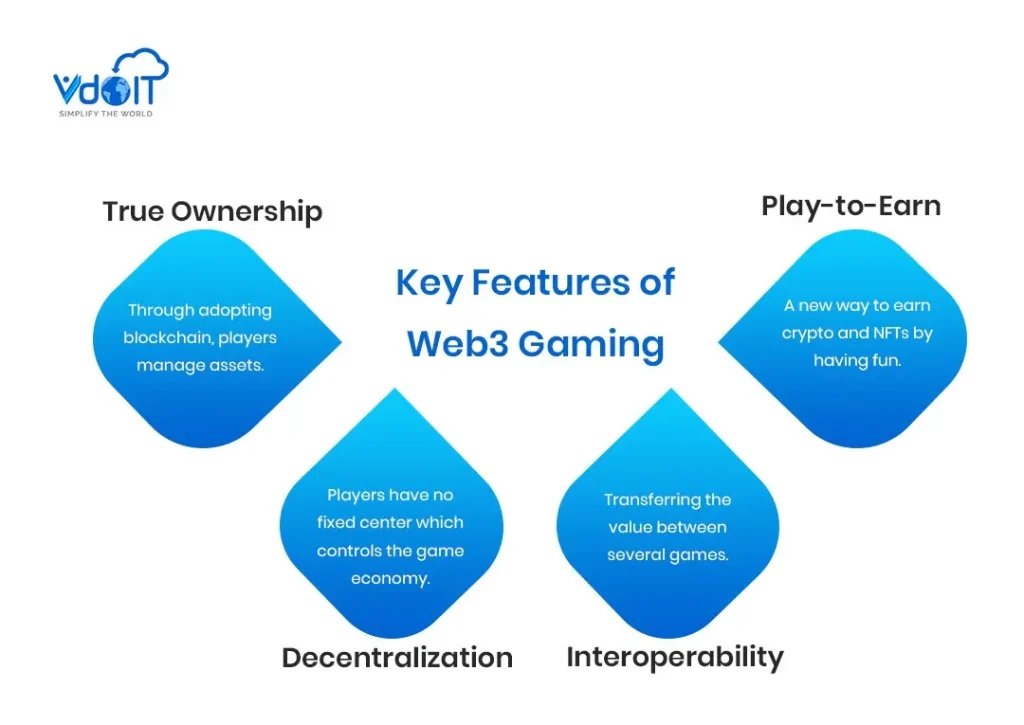 VdoIT
SIMPLIFY THE WORLD

Key Features of Web3 Gaming

True Ownership

Through adopting blockchain, players manage assets.

Play-to-Earn

A new way to earn crypto and NFTs by having fun.

Players have no fixed center which controls the game economy.

Decentralization

Transferring the value between several games.

Interoperability